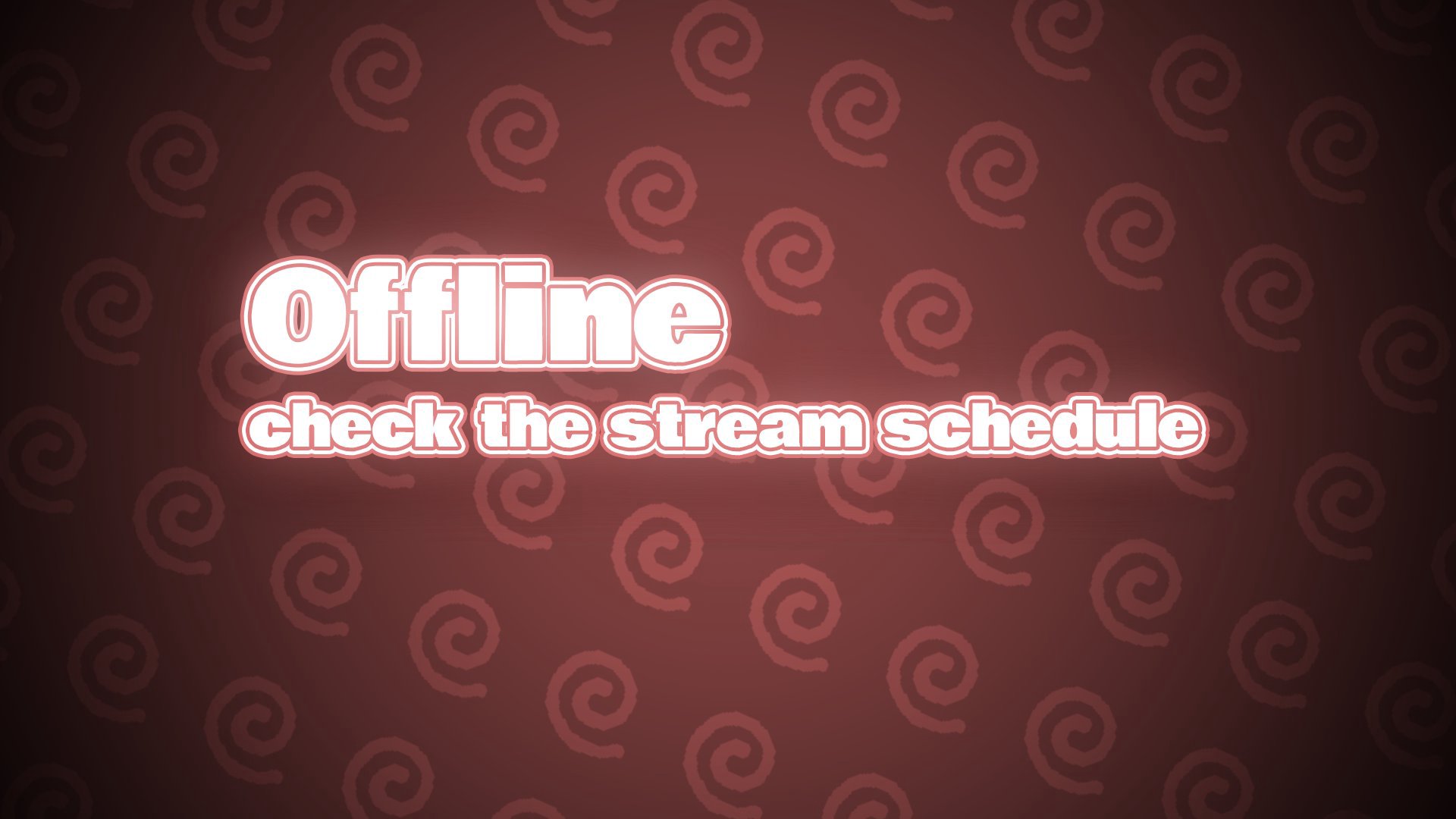 Offline
check the stream schedule